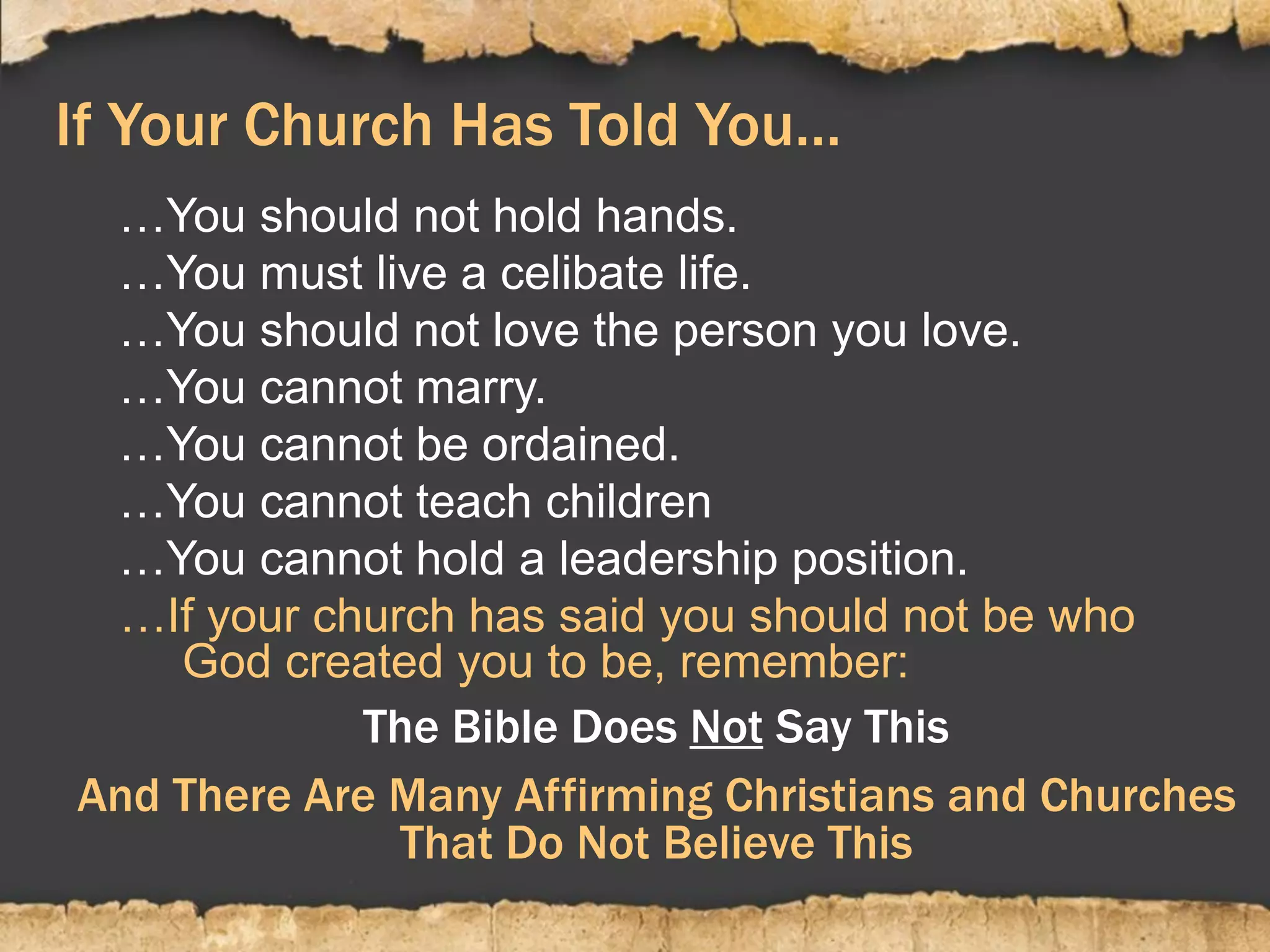 If Your Church Has Told You...

…You should not hold hands.
…You must live a celibate life.
…You should not love the person you love.
…You cannot marry.
…You cannot be ordained.
…You cannot teach children
…You cannot hold a leadership position.
…If your church has said you should not be who God created you to be, remember:

The Bible Does Not Say This

And There Are Many Affirming Christians and Churches That Do Not Believe This